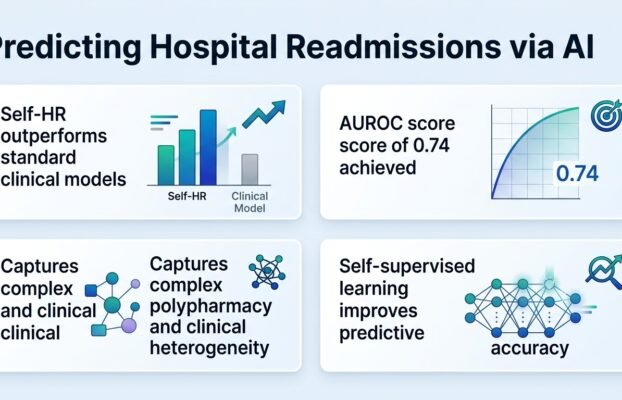 Predicting Hospital Readmissions via AI

Self-HR outperforms standard clinical models

Self-HR

Clinical Model

AUROC score score of 0.74 achieved

0.74

Captures complex and clinical clinical

Captures complex polypharmacy and clinical heterogeneity

Self-supervised learning improves predictive

accuracy